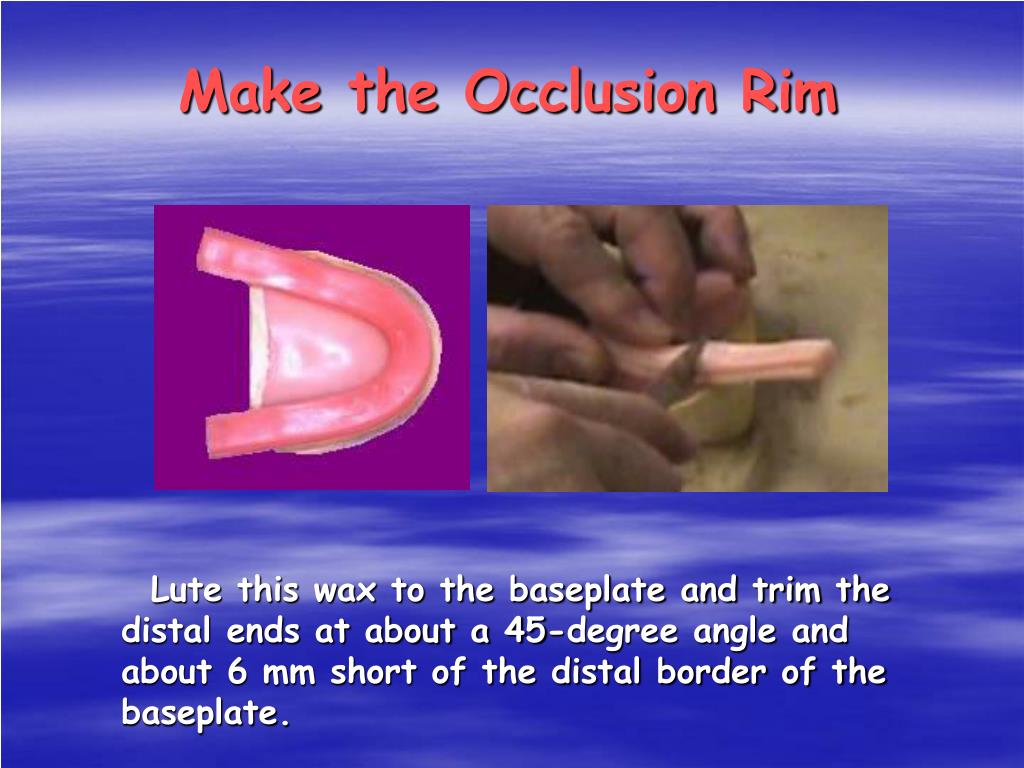 Make the Occlusion Rim

Lute this wax to the baseplate and trim the distal ends at about a 45-degree angle and about 6 mm short of the distal border of the baseplate.